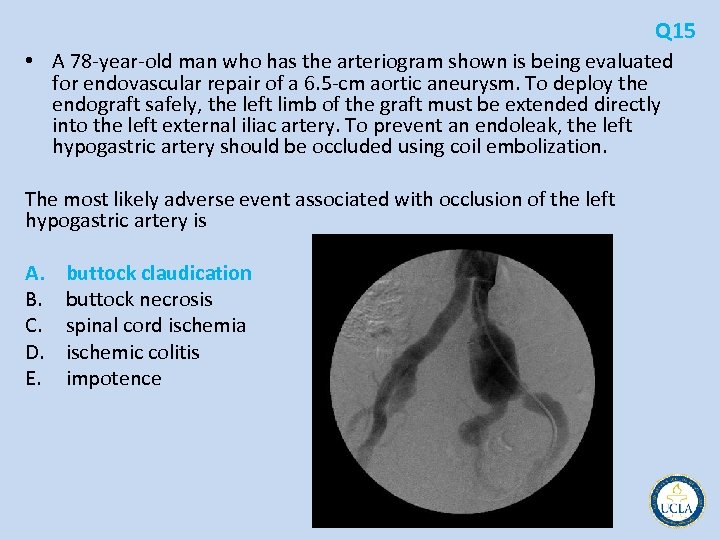 Q15

• A 78-year-old man who has the arteriogram shown is being evaluated for endovascular repair of a 6.5-cm aortic aneurysm. To deploy the endograft safely, the left limb of the graft must be extended directly into the left external iliac artery. To prevent an endoleak, the left hypogastric artery should be occluded using coil embolization.

The most likely adverse event associated with occlusion of the left hypogastric artery is

A. buttock claudication
B. buttock necrosis
C. spinal cord ischemia
D. ischemic colitis
E. impotence

UCLA